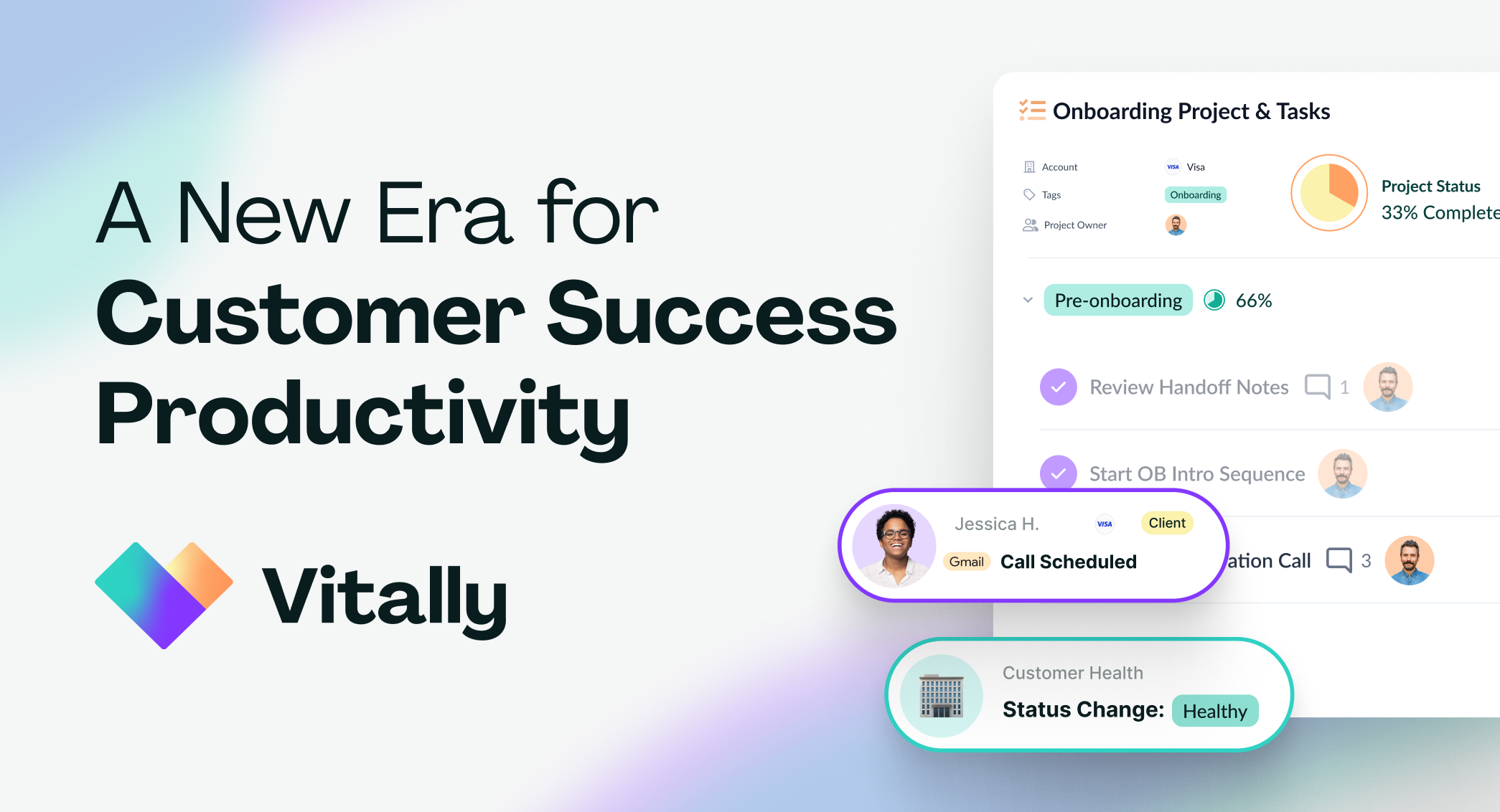 A New Era for
Customer Success
Productivity

Vitally

Onboarding Project & Tasks

Account VISA Visa
Tags Onboarding
Project Owner

Project Status
33% Complete

Pre-onboarding 66%

Review Handoff Notes 1

Start OB Intro Sequence

ation Call 3

Jessica H. VISA Client
Gmail Call Scheduled

Customer Health
Status Change: Healthy